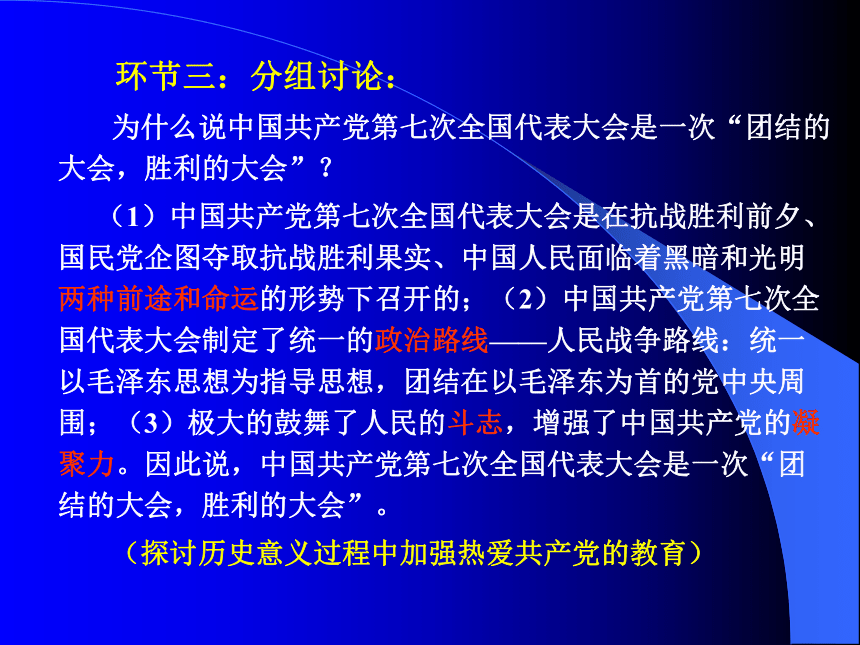 环节三：分组讨论：

为什么说中国共产党第七次全国代表大会是一次“团结的大会，胜利的大会”？

（1）中国共产党第七次全国代表大会是在抗战胜利前夕、国民党企图夺取抗战胜利果实、中国人民面临着黑暗和光明两种前途和命运的形势下召开的；（2）中国共产党第七次全国代表大会制定了统一的政治路线——人民战争路线：统一以毛泽东思想为指导思想，团结在以毛泽东为首的党中央周围；（3）极大的鼓舞了人民的斗志，增强了中国共产党的凝聚力。因此说，中国共产党第七次全国代表大会是一次“团结的大会，胜利的大会”。

（探讨历史意义过程中加强热爱共产党的教育）